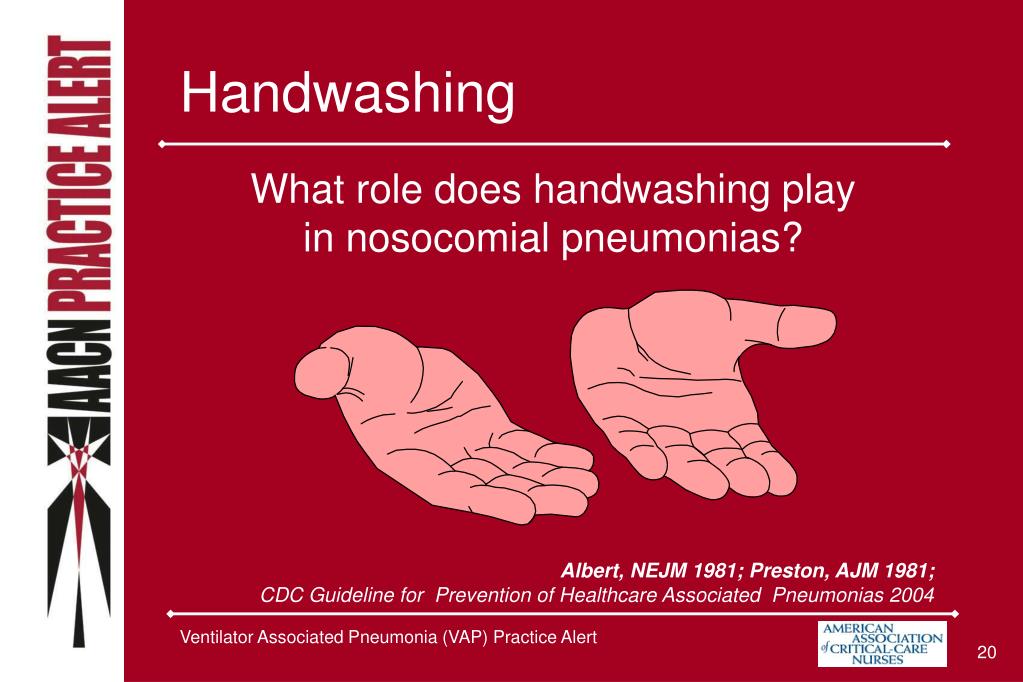 AACN PRACTICE ALERT

Handwashing

What role does handwashing play in nosocomial pneumonias?

Albert, NEJM 1981; Preston, AJM 1981;
CDC Guideline for Prevention of Healthcare Associated Pneumonias 2004

Ventilator Associated Pneumonia (VAP) Practice Alert

AMERICAN ASSOCIATION of CRITICAL-CARE NURSES

20